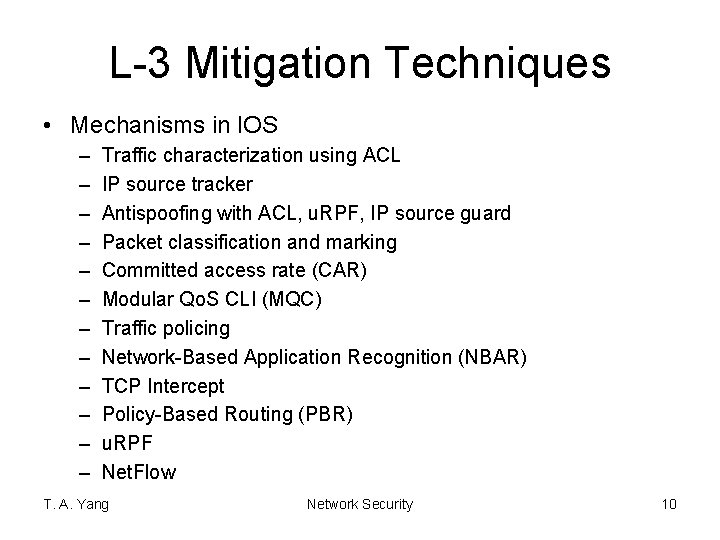 L-3 Mitigation Techniques

• Mechanisms in IOS
– Traffic characterization using ACL
– IP source tracker
– Antispoofing with ACL, uRPF, IP source guard
– Packet classification and marking
– Committed access rate (CAR)
– Modular QoS CLI (MQC)
– Traffic policing
– Network-Based Application Recognition (NBAR)
– TCP Intercept
– Policy-Based Routing (PBR)
– uRPF
– NetFlow

T. A. Yang Network Security 10